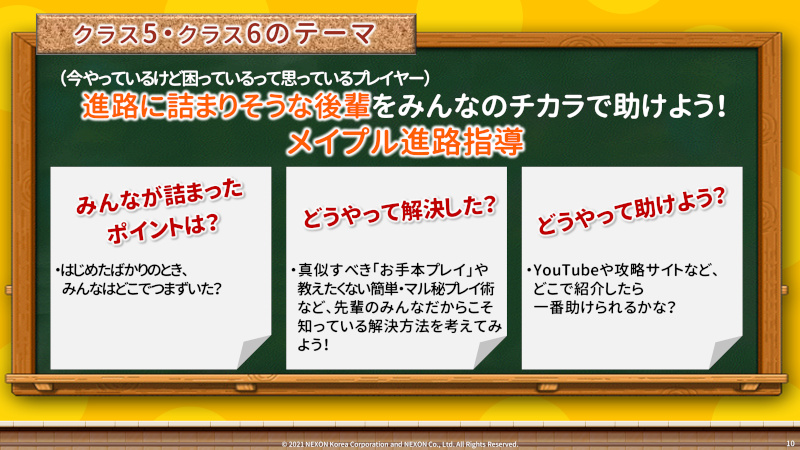 クラス5・クラス6のテーマ

（今やっているけど困っているって思っているプレイヤー）

進路に詰まりそうな後輩をみんなのチカラで助けよう！

メイプル進路指導

みんなが詰まったポイントは？

・はじめたばかりのとき、みんなはどこでつまずいた？

どうやって解決した？

・真似すべき「お手本プレイ」や教えたくない簡単・マル秘プレイ術など、先輩のみんなだからこそ知っている解決方法を考えてみよう！

どうやって助けよう？

・YouTubeや攻略サイトなど、どこで紹介したら一番助けられるかな？

© 2021 NEXON Korea Corporation and NEXON Co., Ltd. All Rights Reserved.

10